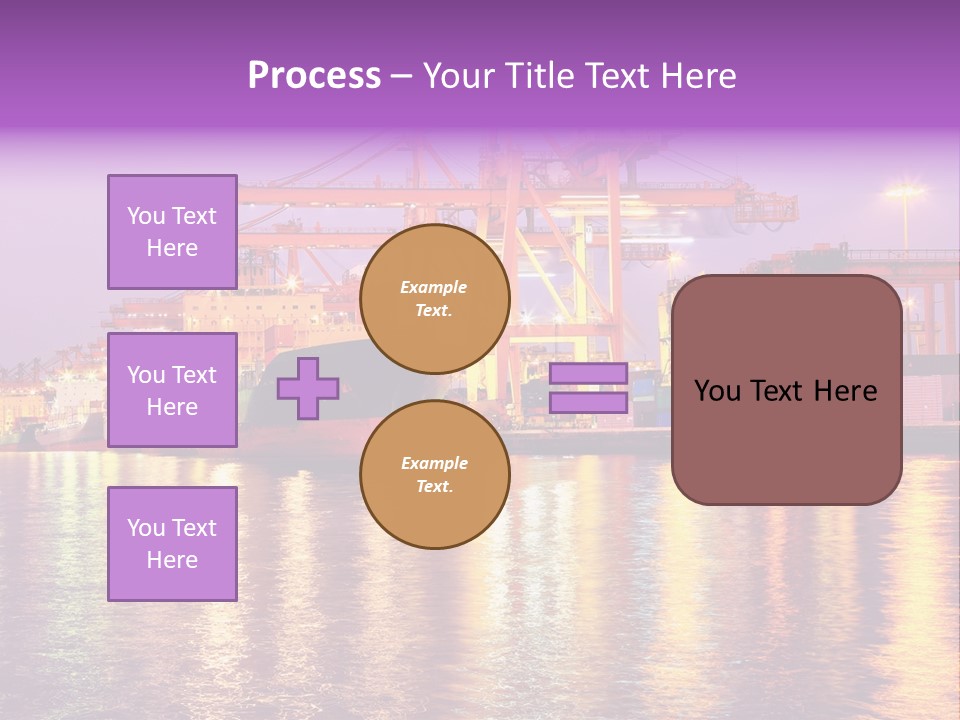 Process – Your Title Text Here

You Text Here

You Text Here

You Text Here

Example Text.

Example Text.

You Text Here